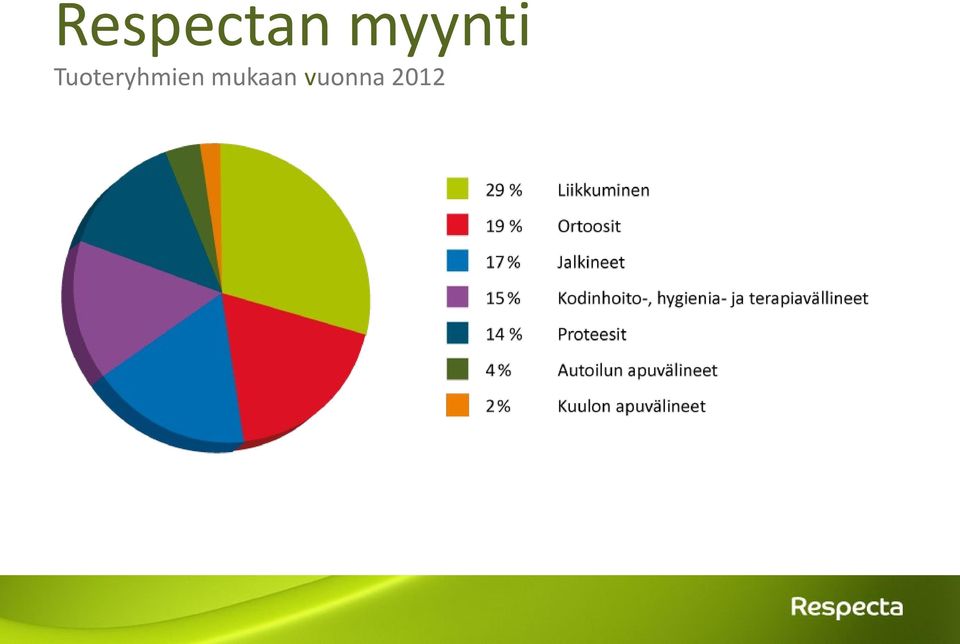 Respectan myynti

Tuoteryhmien mukaan vuonna 2012

29 % Liikkuminen
19 % Ortoosit
17 % Jalkineet
15 % Kodinhoito-, hygienia- ja terapiavällineet
14 % Proteesit
4 % Autoilun apuvälineet
2 % Kuulon apuvälineet

Respecta